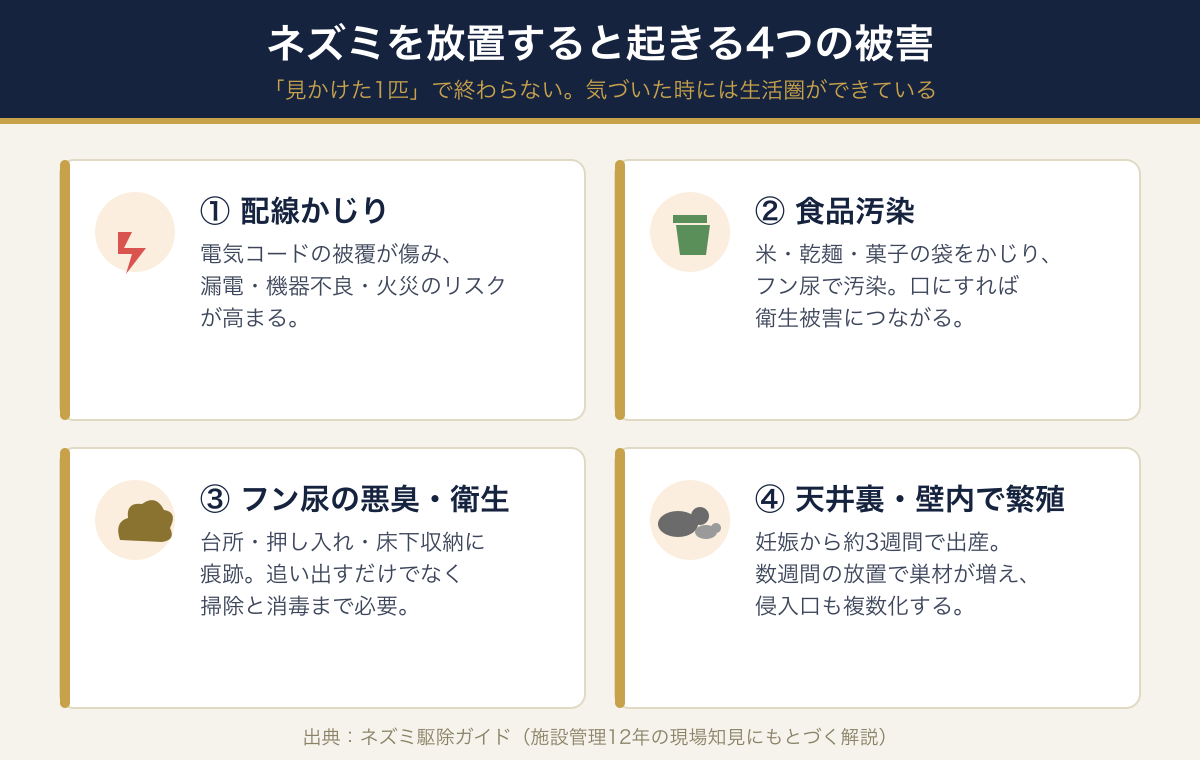 ネズミを放置すると起きる4つの被害

「見かけた1匹」で終わらない。気づいた時には生活圏ができている

① 配線かじり

電気コードの被覆が傷み、漏電・機器不良・火災のリスクが高まる。

② 食品汚染

米・乾麺・菓子の袋をかじり、フン尿で汚染。口にすれば衛生被害につながる。

③ フン尿の悪臭・衛生

台所・押し入れ・床下収納に痕跡。追い出すだけでなく掃除と消毒まで必要。

④ 天井裏・壁内で繁殖

妊娠から約3週間で出産。数週間の放置で巣材が増え、侵入口も複数化する。

出典：ネズミ駆除ガイド（施設管理12年の現場知見にもとづく解説）